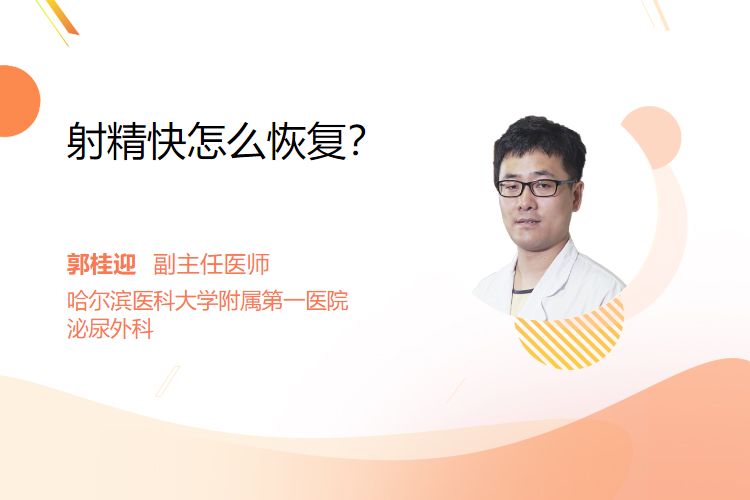 射精快怎么恢复?

郭桂迎　副主任医师
哈尔滨医科大学附属第一医院
泌尿外科